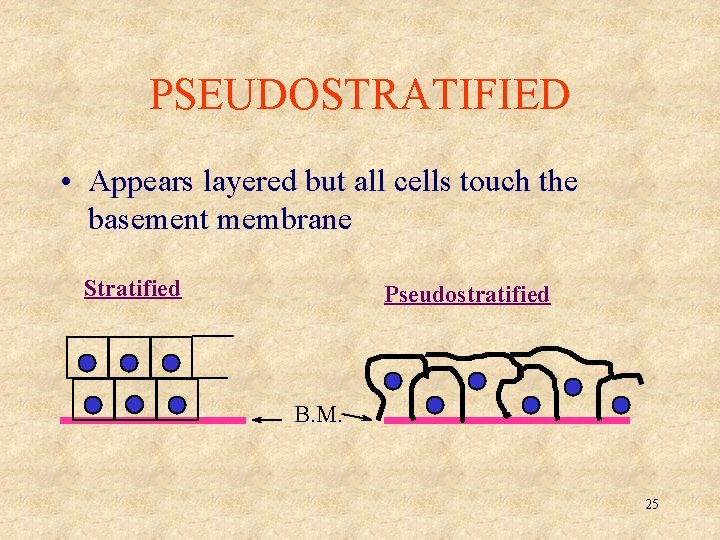 PSEUDOSTRATIFIED

• Appears layered but all cells touch the basement membrane

Stratified

Pseudostratified

B.M.

25